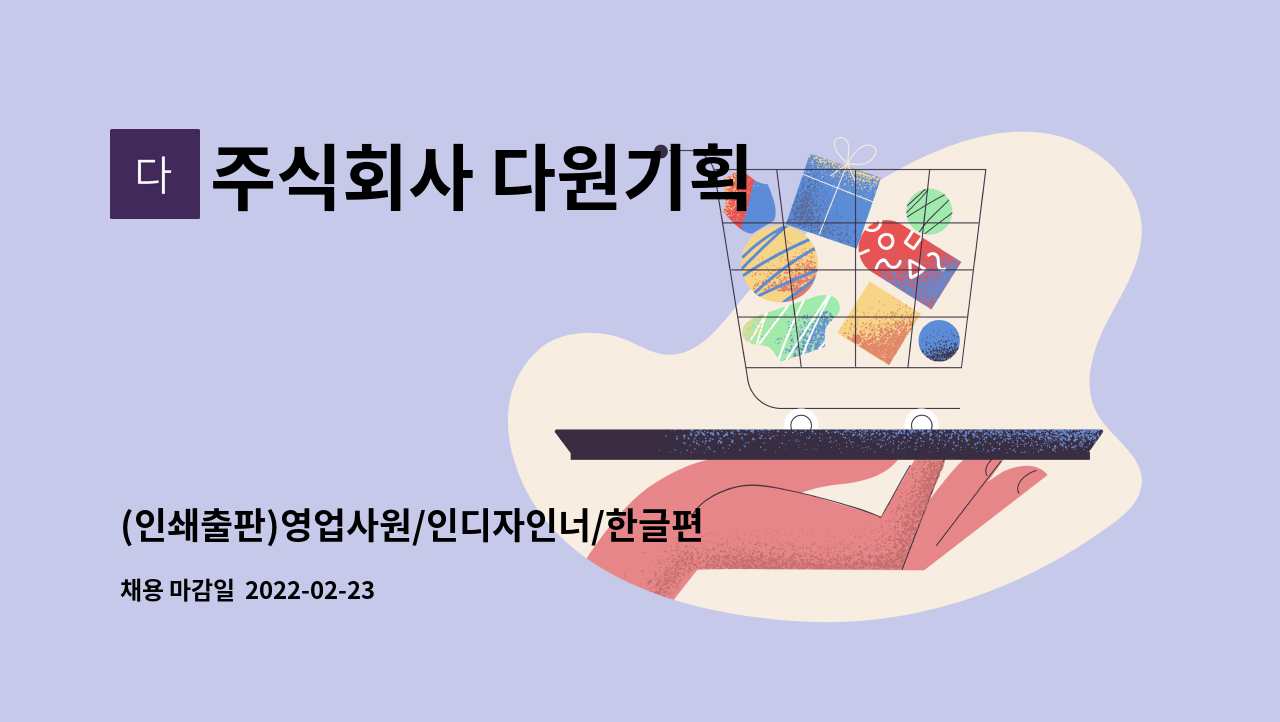 다

주식회사 다원기획

(인쇄출판)영업사원/인디자인너/한글편

채용 마감일 2022-02-23